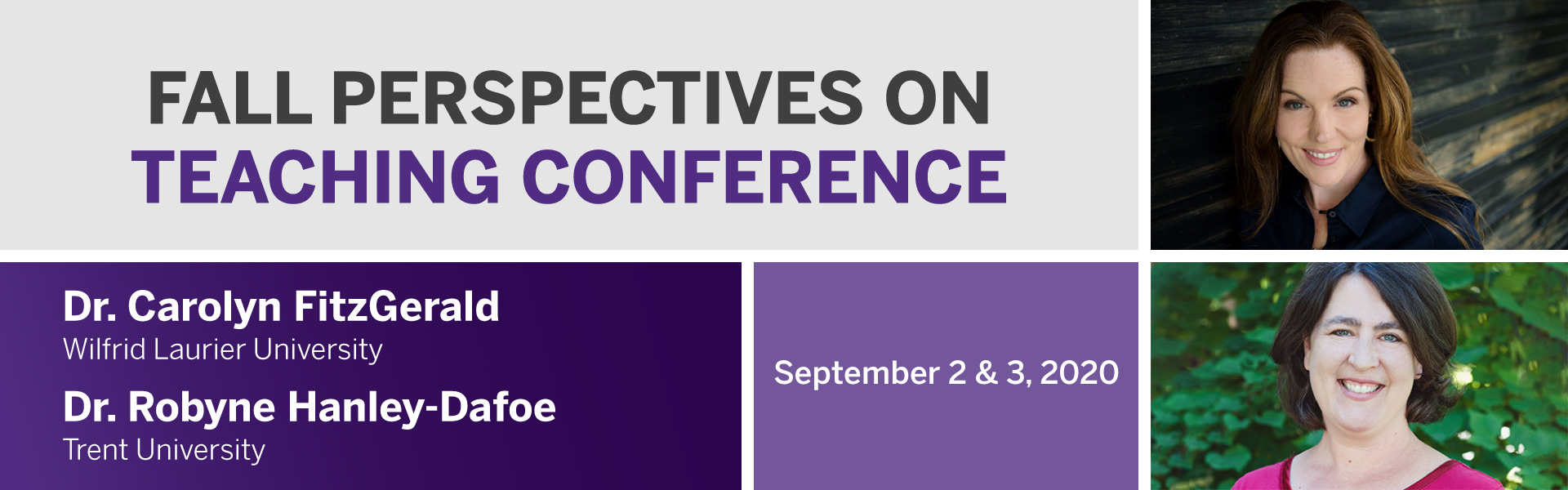 FALL PERSPECTIVES ON
TEACHING CONFERENCE

Dr. Carolyn FitzGerald
Wilfrid Laurier University

Dr. Robyne Hanley-Dafoe
Trent University

September 2 & 3, 2020